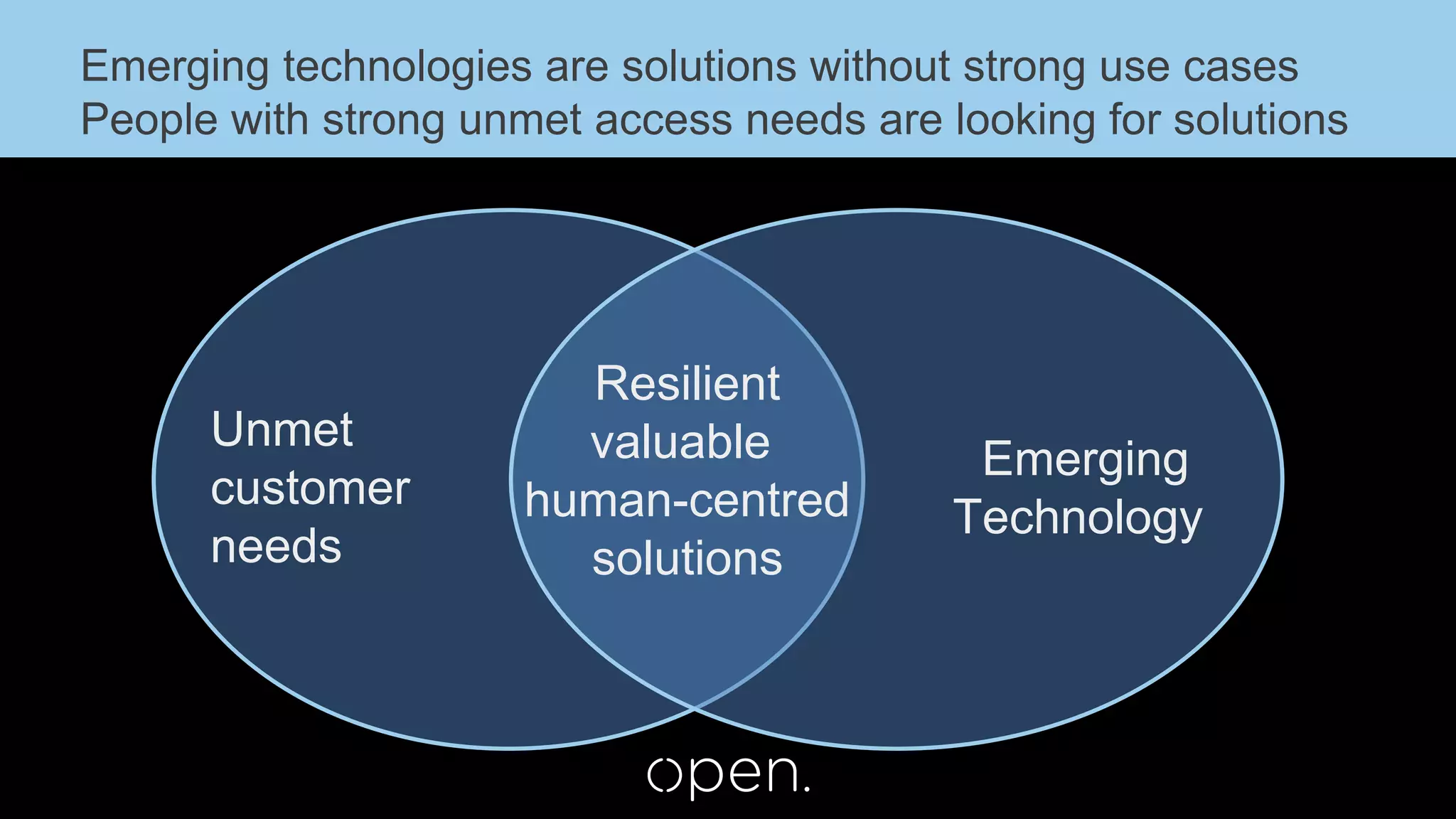 Emerging technologies are solutions without strong use cases
People with strong unmet access needs are looking for solutions

Unmet customer needs

Resilient valuable human-centred solutions

Emerging Technology

open.